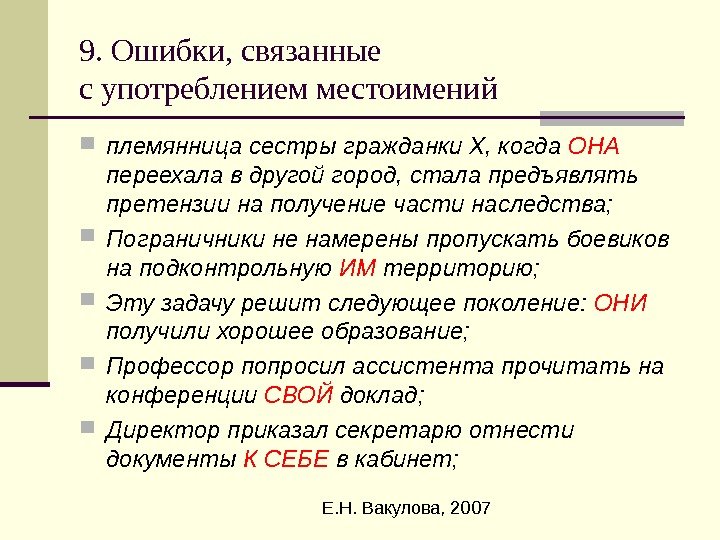 9. Ошибки, связанные с употреблением местоимений

племянница сестры гражданки Х, когда ОНА переехала в другой город, стала предъявлять претензии на получение части наследства;

Пограничники не намерены пропускать боевиков на подконтрольную ИМ территорию;

Эту задачу решит следующее поколение: ОНИ получили хорошее образование;

Профессор попросил ассистента прочитать на конференции СВОЙ доклад;

Директор приказал секретарю отнести документы К СЕБЕ в кабинет;

Е.Н. Вакулова, 2007